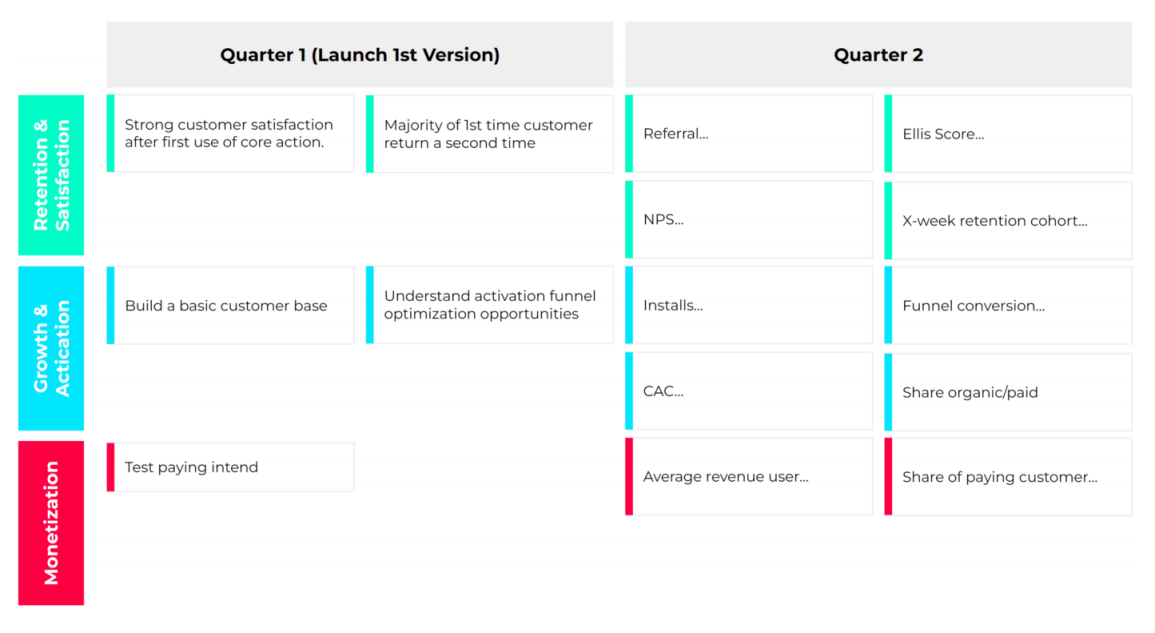 Quarter 1 (Launch 1st Version)

Quarter 2

Retention & Satisfaction

Strong customer satisfaction after first use of core action.

Majority of 1st time customer return a second time

Referral...

Ellis Score...

NPS...

X-week retention cohort...

Growth & Actication

Build a basic customer base

Understand activation funnel optimization opportunities

Installs...

Funnel conversion...

CAC...

Share organic/paid

Monetization

Test paying intend

Average revenue user...

Share of paying customer...